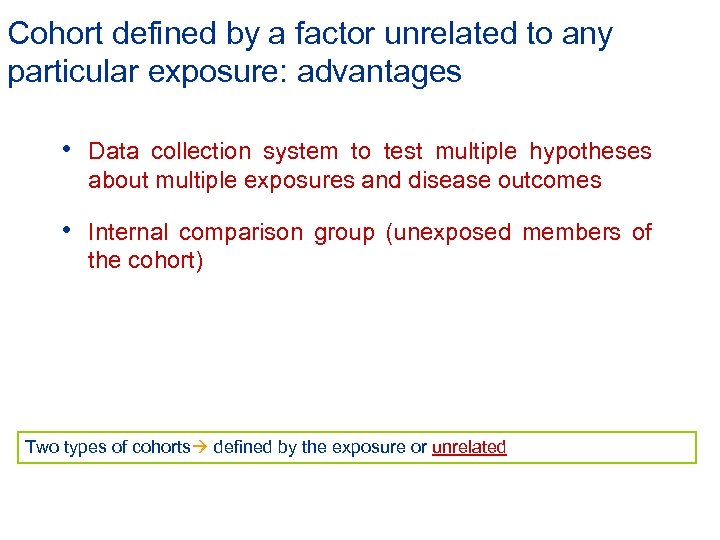 Cohort defined by a factor unrelated to any particular exposure: advantages

• Data collection system to test multiple hypotheses about multiple exposures and disease outcomes

• Internal comparison group (unexposed members of the cohort)

Two types of cohorts→ defined by the exposure or unrelated